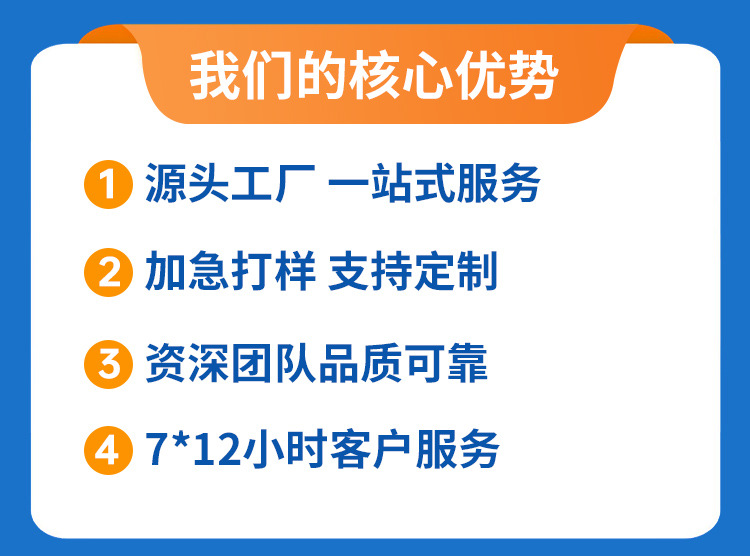 我们的核心优势

1 源头工厂 一站式服务

2 加急打样 支持定制

3 资深团队品质可靠

4 7*12小时客户服务